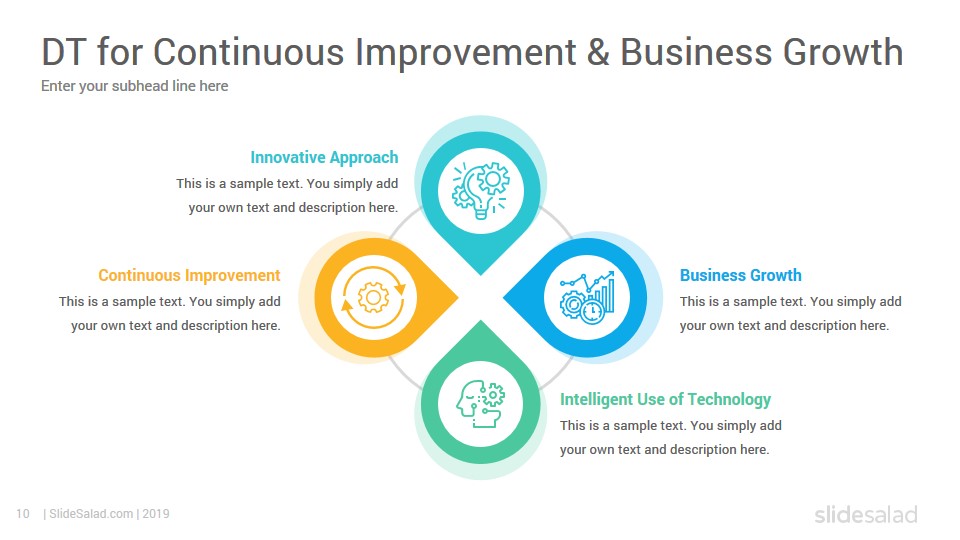 DT for Continuous Improvement & Business Growth
Enter your subhead line here

Innovative Approach
This is a sample text. You simply add your own text and description here.

Continuous Improvement
This is a sample text. You simply add your own text and description here.

Business Growth
This is a sample text. You simply add your own text and description here.

Intelligent Use of Technology
This is a sample text. You simply add your own text and description here.

10 | SlideSalad.com | 2019

slidesalad